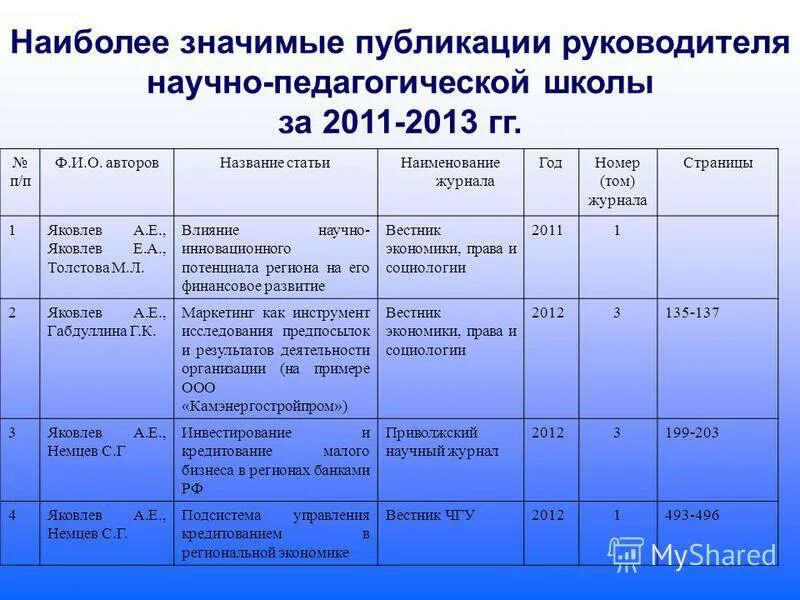 Наиболее значимые публикации руководителя научно-педагогической школы за 2011-2013 гг.

| № п/п | Ф.И.О. авторов | Название статьи | Наименование журнала | Год | Номер (том) журнала | Страницы |
|---|---|---|---|---|---|---|
| 1 | Яковлев А.Е., Яковлев Е.А., Толстова М.Л. | Влияние научно-инновационного потенциала региона на его финансовое развитие | Вестник экономики, права и социологии | 2011 | 1 | |
| 2 | Яковлев А.Е., Габдуллина Г.К. | Маркетинг как инструмент исследования предпосылок и результатов деятельности организации (на примере ООО «Камэнергостройпром») | Вестник экономики, права и социологии | 2012 | 3 | 135-137 |
| 3 | Яковлев А.Е., Немцев С.Г | Инвестирование и кредитование малого бизнеса в регионах банками РФ | Приволжский научный журнал | 2012 | 3 | 199-203 |
| 4 | Яковлев А.Е., Немцев С.Г. | Подсистема управления кредитованием в региональной экономике | Вестник ЧГУ | 2012 | 1 | 493-496 |

MyShared